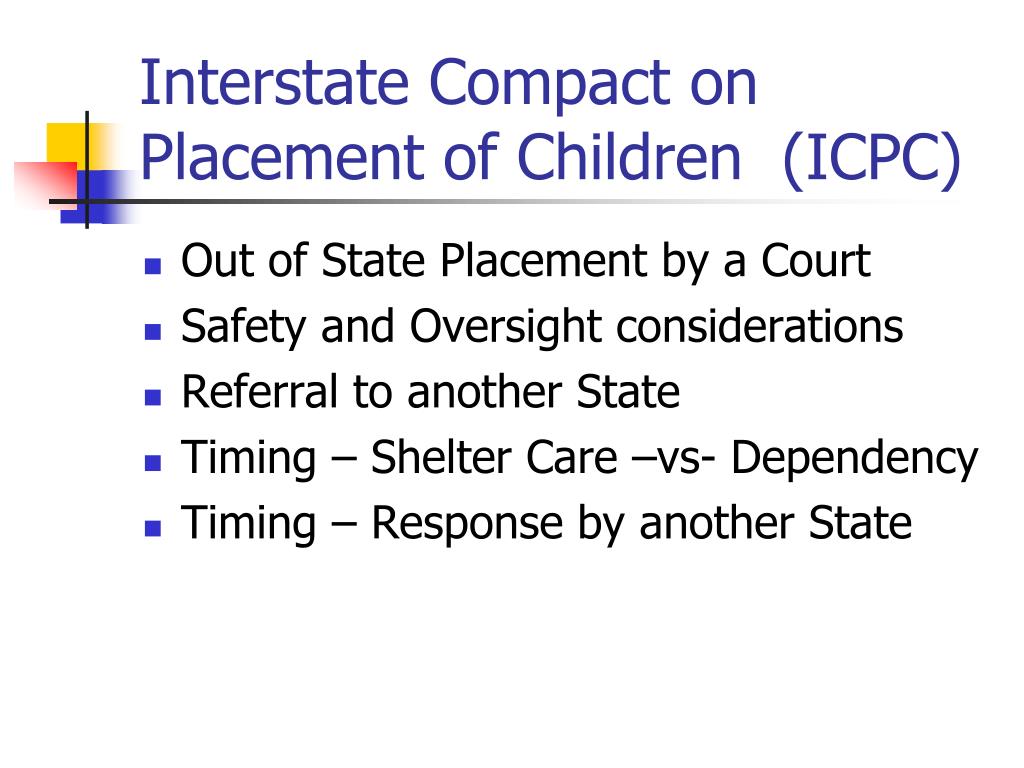 Interstate Compact on Placement of Children (ICPC)

- Out of State Placement by a Court
- Safety and Oversight considerations
- Referral to another State
- Timing – Shelter Care –vs- Dependency
- Timing – Response by another State